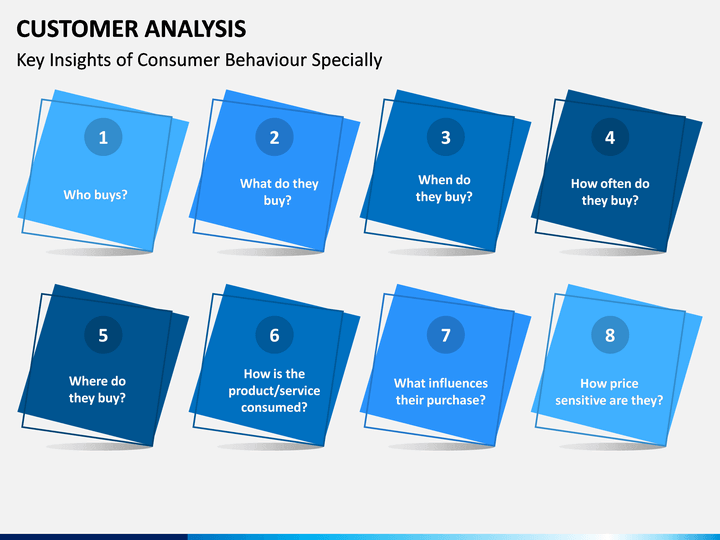 CUSTOMER ANALYSIS

Key Insights of Consumer Behaviour Specially

1

Who buys?

2

What do they buy?

3

When do they buy?

4

How often do they buy?

5

Where do they buy?

6

How is the product/service consumed?

7

What influences their purchase?

8

How price sensitive are they?